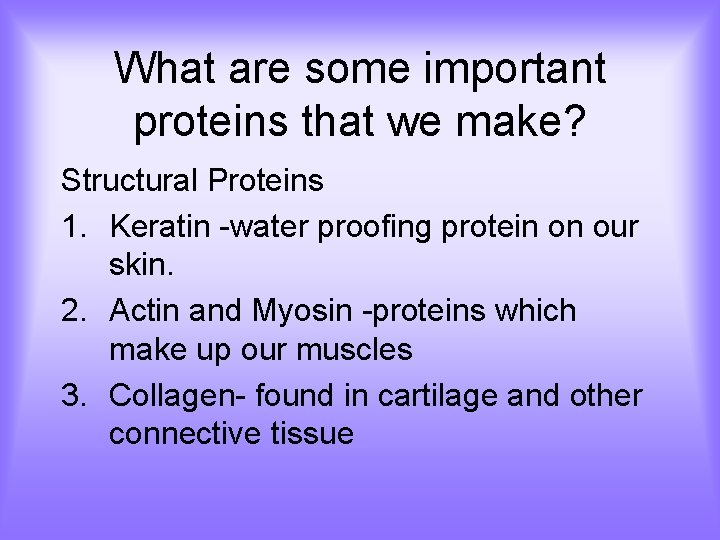 What are some important proteins that we make?

Structural Proteins

1. Keratin -water proofing protein on our skin.
2. Actin and Myosin -proteins which make up our muscles
3. Collagen- found in cartilage and other connective tissue